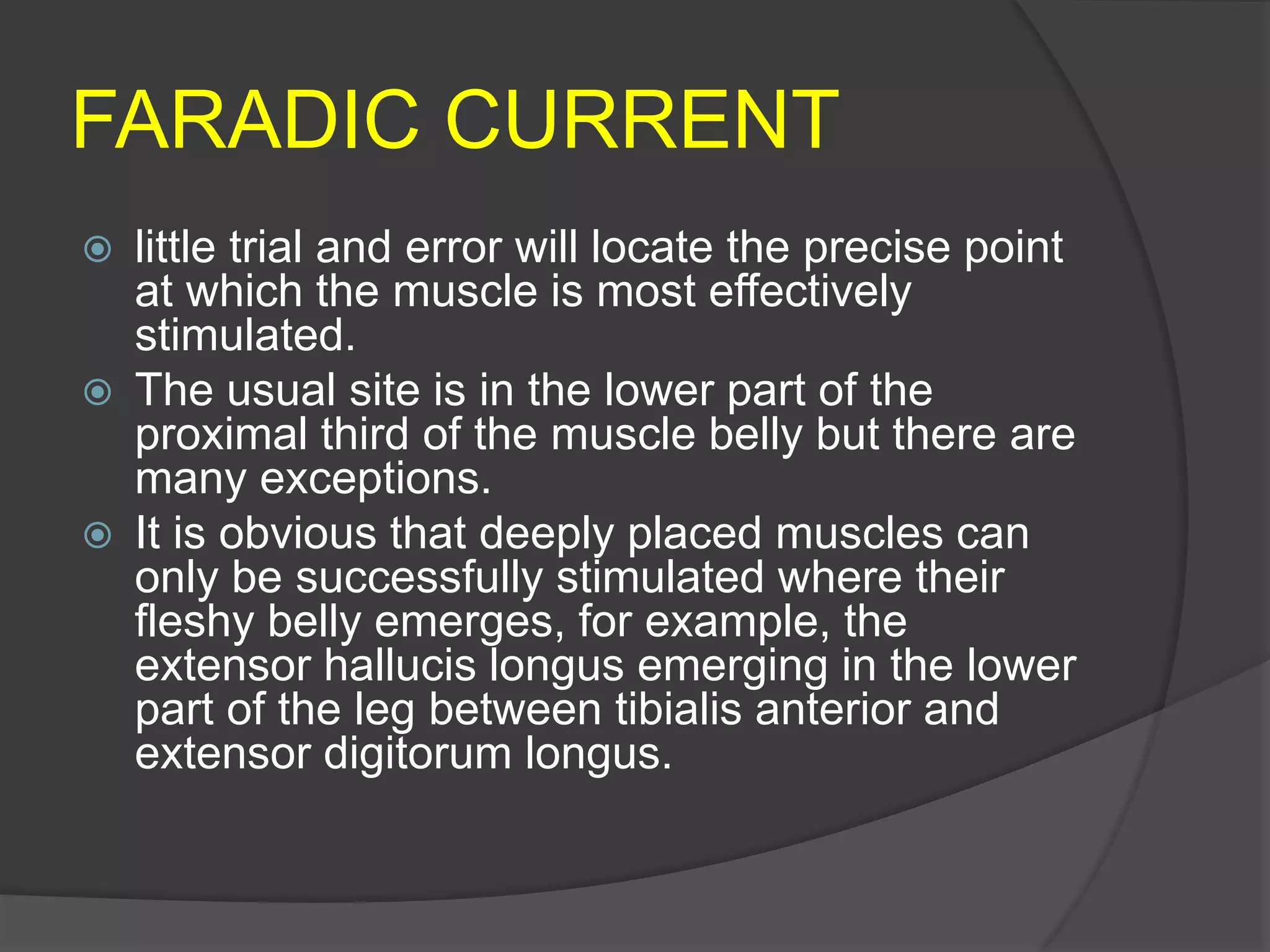 FARADIC CURRENT

little trial and error will locate the precise point at which the muscle is most effectively stimulated.

The usual site is in the lower part of the proximal third of the muscle belly but there are many exceptions.

It is obvious that deeply placed muscles can only be successfully stimulated where their fleshy belly emerges, for example, the extensor hallucis longus emerging in the lower part of the leg between tibialis anterior and extensor digitorum longus.